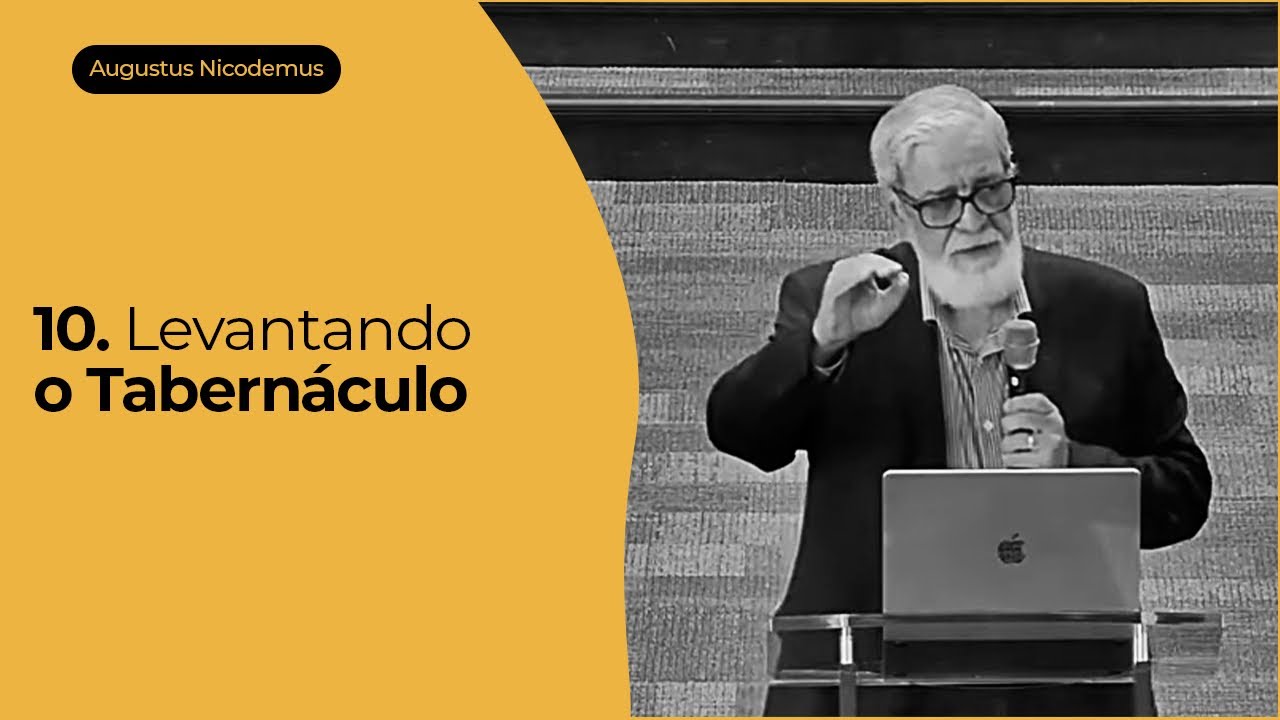 Augustus Nicodemus

10. Levantando o Tabernáculo